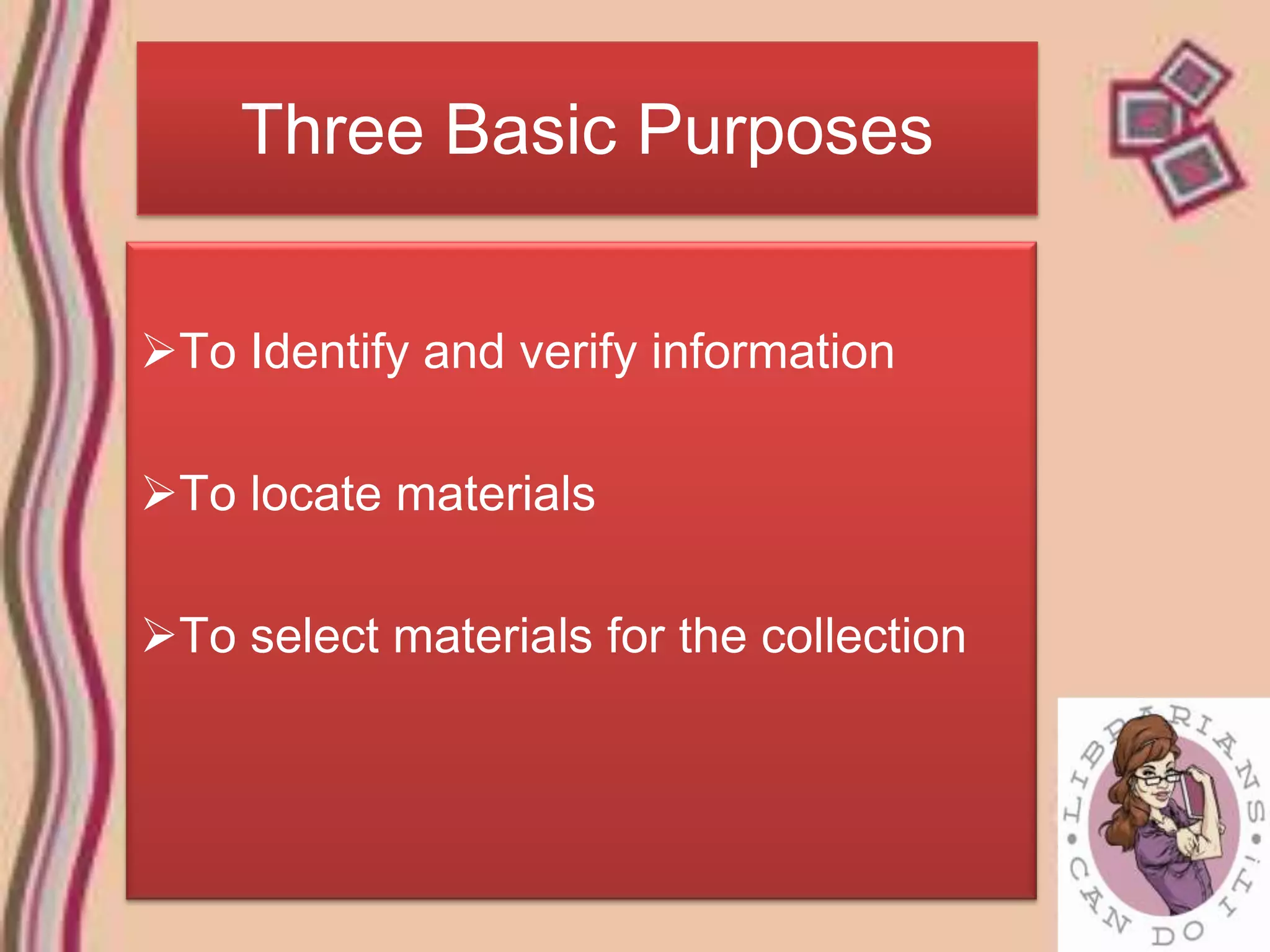 Three Basic Purposes

➢To Identify and verify information

➢To locate materials

➢To select materials for the collection

LIBRARIANS • CAN DO IT! •